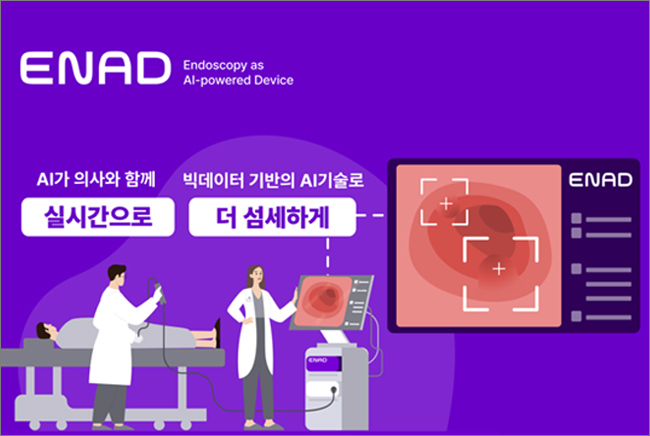 ENAD
Endoscopy as
AI-powered Device

AI가 의사와 함께
실시간으로

빅데이터 기반의 AI기술로
더 섬세하게

ENAD

ENAD